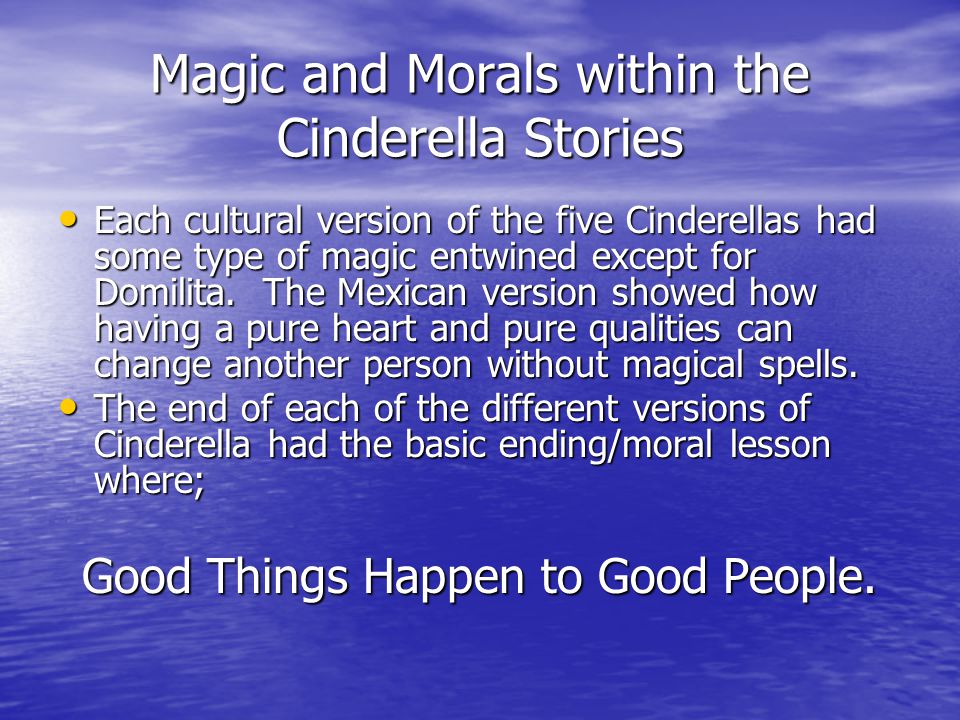 Magic and Morals within the Cinderella Stories

• Each cultural version of the five Cinderellas had some type of magic entwined except for Domilita.  The Mexican version showed how having a pure heart and pure qualities can change another person without magical spells.
• The end of each of the different versions of Cinderella had the basic ending/moral lesson where;

Good Things Happen to Good People.